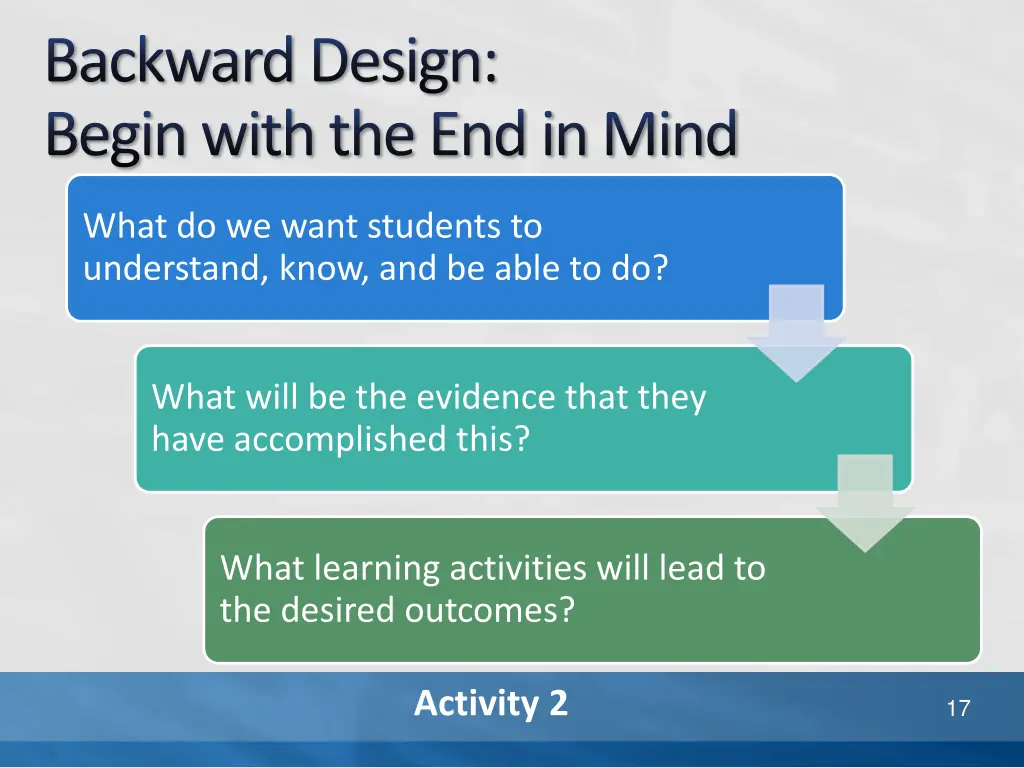 Backward Design:
Begin with the End in Mind

What do we want students to understand, know, and be able to do?

What will be the evidence that they have accomplished this?

What learning activities will lead to the desired outcomes?

Activity 2

17